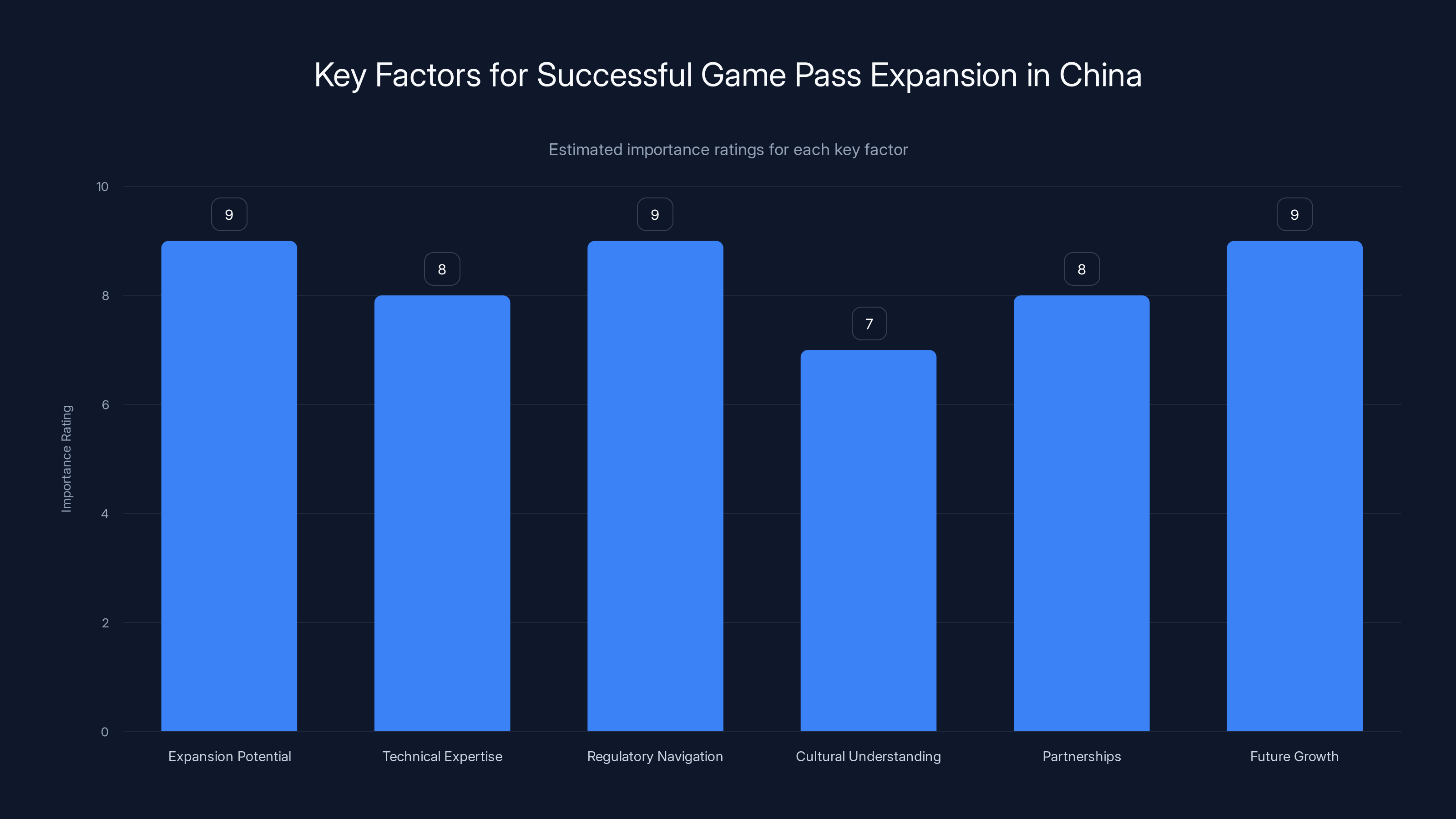 Key Factors for Successful Game Pass Expansion in China

Estimated importance ratings for each key factor

Importance Rating

10
8
6
4
2
0

9
8
9
7
8
9

Expansion Potential
Technical Expertise
Regulatory Navigation
Cultural Understanding
Partnerships
Future Growth